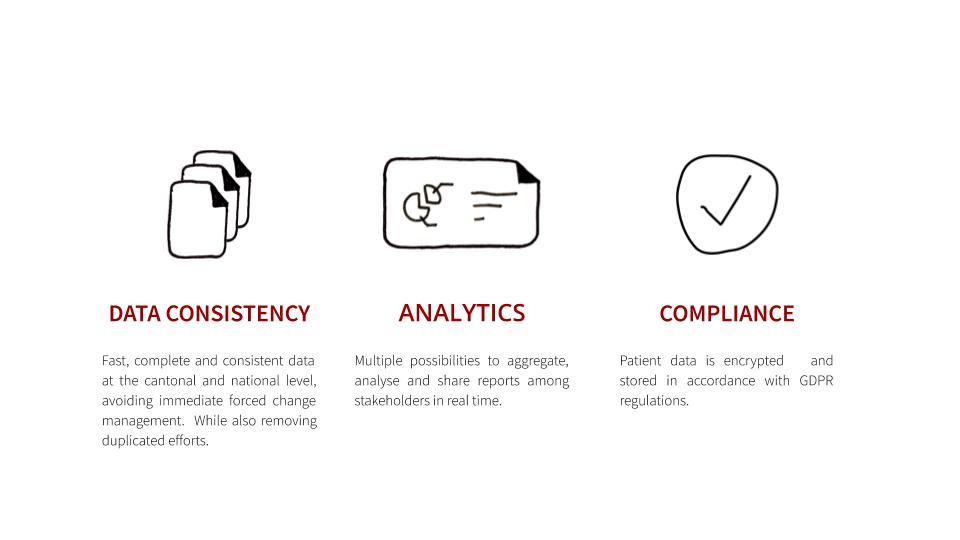 DATA CONSISTENCY

Fast, complete and consistent data at the cantonal and national level, avoiding immediate forced change management. While also removing duplicated efforts.

ANALYTICS

Multiple possibilities to aggregate, analyse and share reports among stakeholders in real time.

COMPLIANCE

Patient data is encrypted and stored in accordance with GDPR regulations.